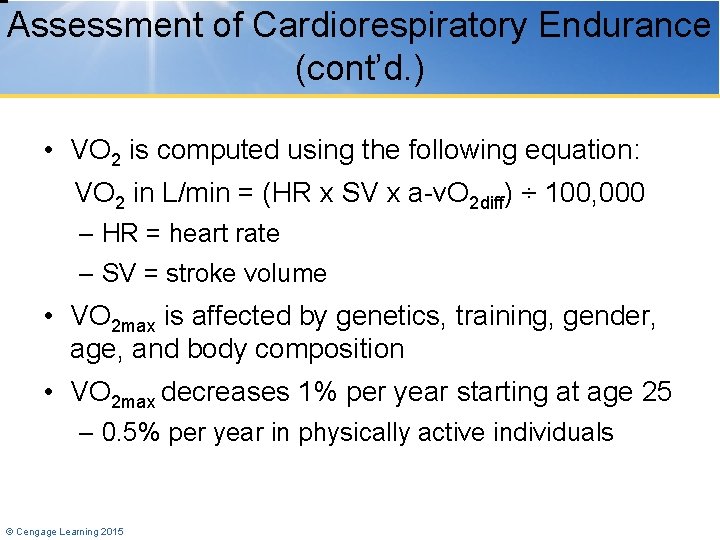 Assessment of Cardiorespiratory Endurance (cont'd.)

• $VO_2$ is computed using the following equation:

$VO_2$ in L/min = (HR x SV x a-$vO_{2diff}$) ÷ 100,000

– HR = heart rate

– SV = stroke volume

• $VO_{2max}$ is affected by genetics, training, gender, age, and body composition

• $VO_{2max}$ decreases 1% per year starting at age 25

– 0.5% per year in physically active individuals

© Cengage Learning 2015